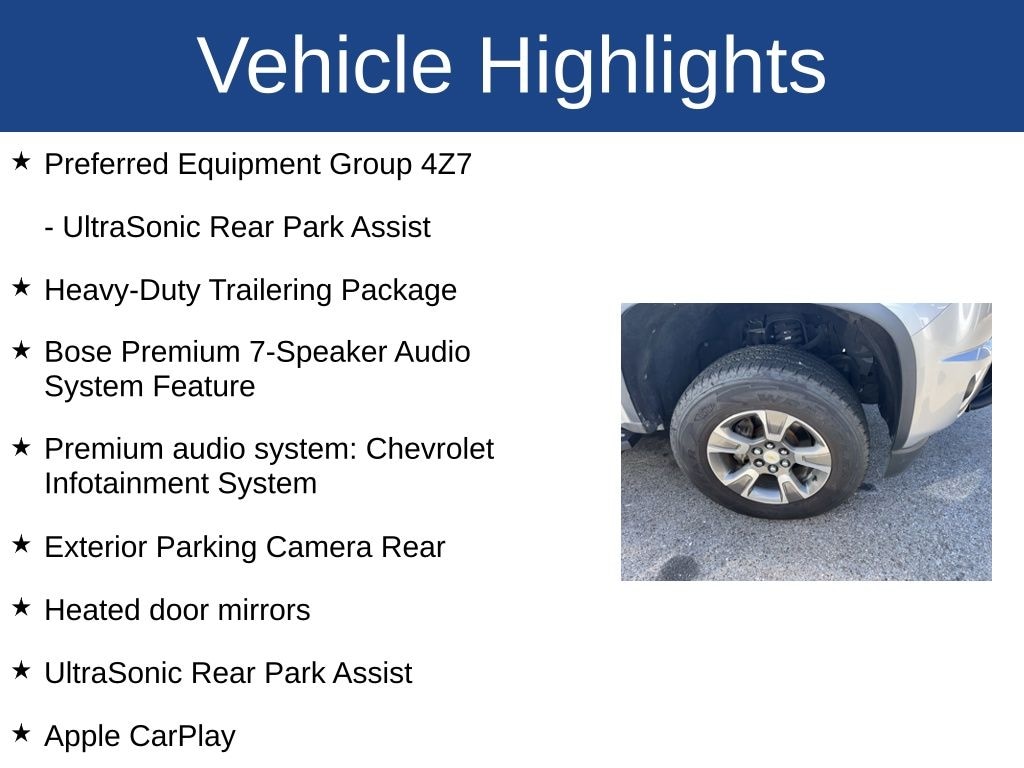 Vehicle Highlights

★ Preferred Equipment Group 4Z7

- UltraSonic Rear Park Assist

★ Heavy-Duty Trailering Package

★ Bose Premium 7-Speaker Audio System Feature

★ Premium audio system: Chevrolet Infotainment System

★ Exterior Parking Camera Rear

★ Heated door mirrors

★ UltraSonic Rear Park Assist

★ Apple CarPlay